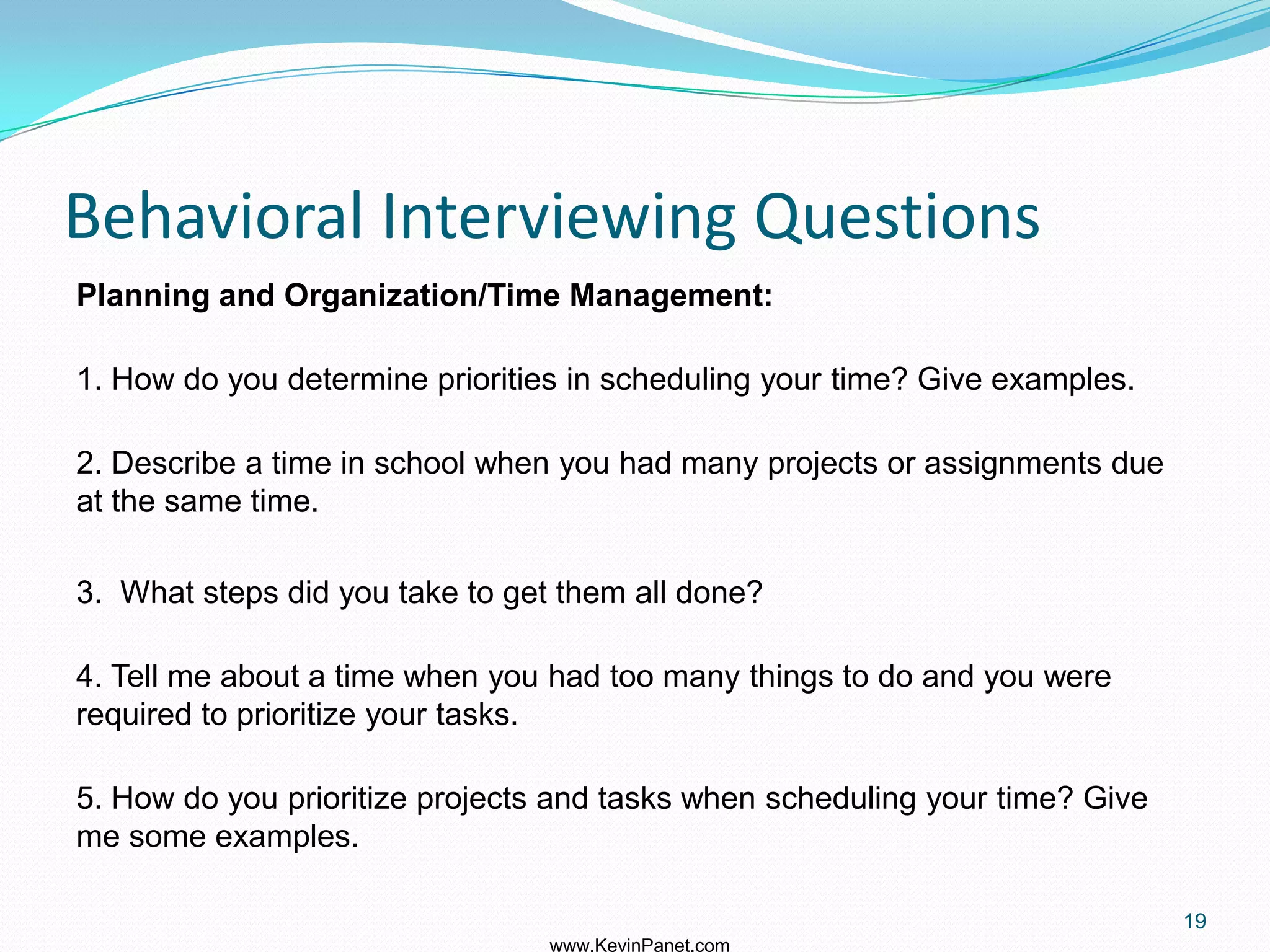 Behavioral Interviewing Questions

Planning and Organization/Time Management:

1. How do you determine priorities in scheduling your time? Give examples.

2. Describe a time in school when you had many projects or assignments due at the same time.

3. What steps did you take to get them all done?

4. Tell me about a time when you had too many things to do and you were required to prioritize your tasks.

5. How do you prioritize projects and tasks when scheduling your time? Give me some examples.

19

www.KevinPanet.com